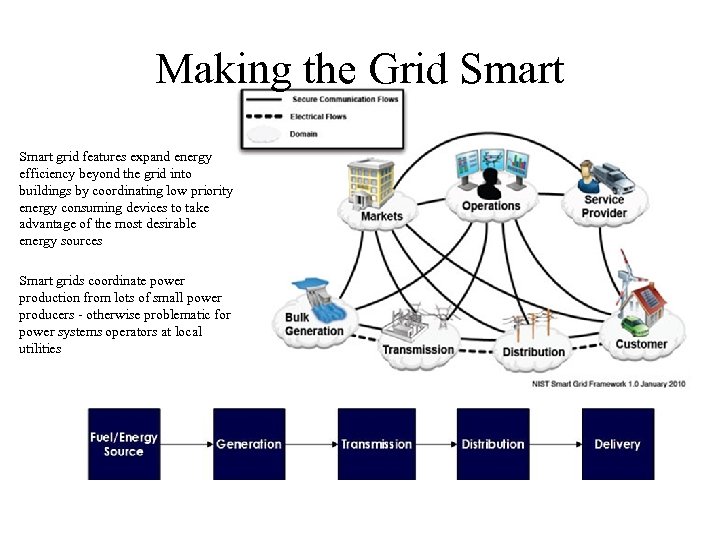 Making the Grid Smart

Secure Communication Flows
Electrical Flows
Domain

Smart grid features expand energy efficiency beyond the grid into buildings by coordinating low priority energy consuming devices to take advantage of the most desirable energy sources

Smart grids coordinate power production from lots of small power producers - otherwise problematic for power systems operators at local utilities

Markets
Operations
Service Provider
Bulk Generation
Transmission
Distribution
Customer

NIST Smart Grid Framework 1.0 January 2010

Fuel/Energy Source
Generation
Transmission
Distribution
Delivery